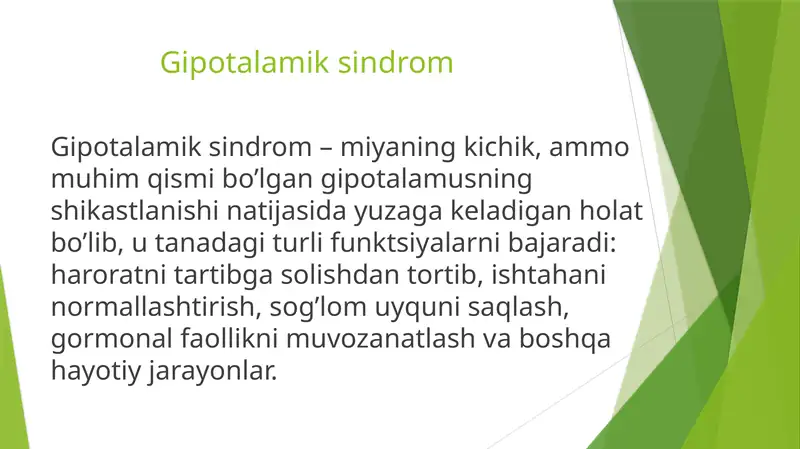 Gipotalamik sindrom

Gipotalamik sindrom – miyaning kichik, ammo muhim qismi bo’lgan gipotalamusning shikastlanishi natijasida yuzaga keladigan holat bo’lib, u tanadagi turli funktsiyalarni bajaradi: haroratni tartibga solishdan tortib, ishtahani normallashtirish, sog’lom uyquni saqlash, gormonal faollikni muvozanatlash va boshqa hayotiy jarayonlar.